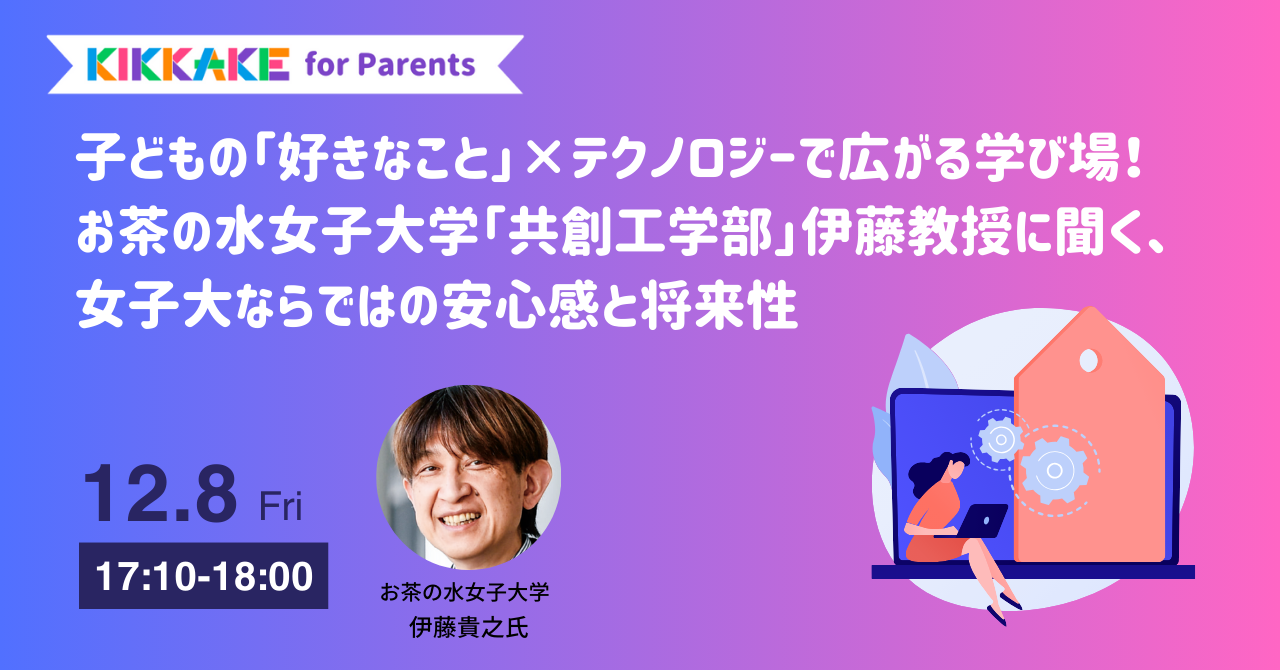 KIKKAKE for Parents

子どもの「好きなこと」×テクノロジーで広がる学び場！
お茶の水女子大学「共創工学部」伊藤教授に聞く、
女子大ならではの安心感と将来性

12.8 Fri
17:10-18:00

お茶の水女子大学
伊藤貴之氏